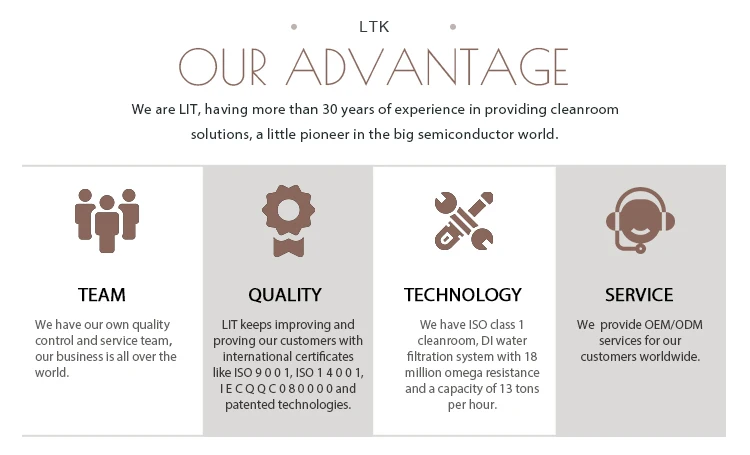 LTK

OUR ADVANTAGE

We are LIT, having more than 30 years of experience in providing cleanroom solutions, a little pioneer in the big semiconductor world.

TEAM

We have our own quality control and service team, our business is all over the world.

QUALITY

LIT keeps improving and proving our customers with international certificates like ISO 9 0 0 1, ISO 1 4 0 0 1, I E C Q Q C 0 8 0 0 0 0 and patented technologies.

TECHNOLOGY

We have ISO class 1 cleanroom, DI water filtration system with 18 million omega resistance and a capacity of 13 tons per hour.

SERVICE

We provide OEM/ODM services for our customers worldwide.